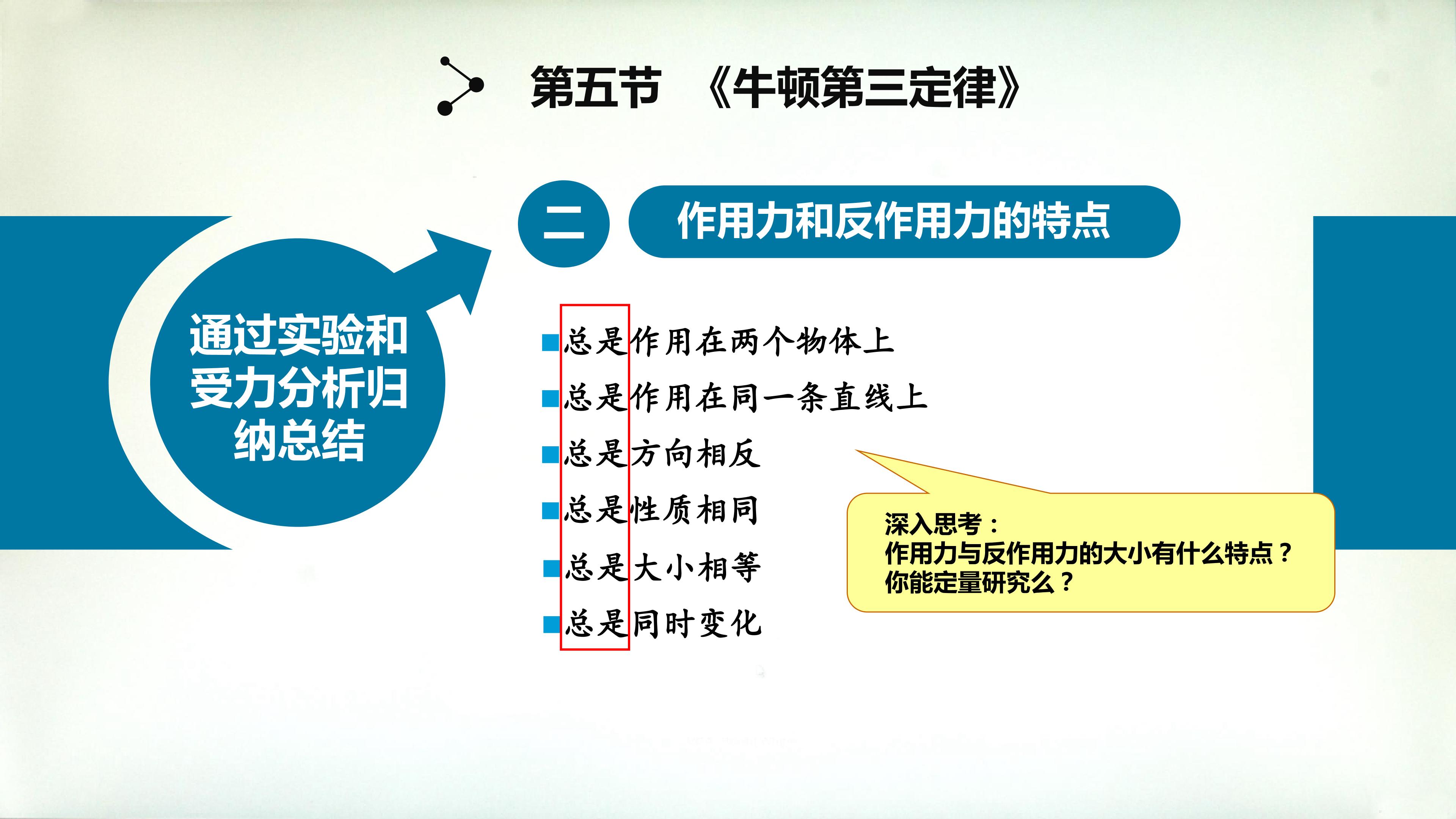 第五节 《牛顿第三定律》

通过实验和受力分析归纳总结

二 作用力和反作用力的特点

总是作用在两个物体上
总是作用在同一条直线上
总是方向相反
总是性质相同
总是大小相等
总是同时变化

深入思考：
作用力与反作用力的大小有什么特点？
你能定量研究么？